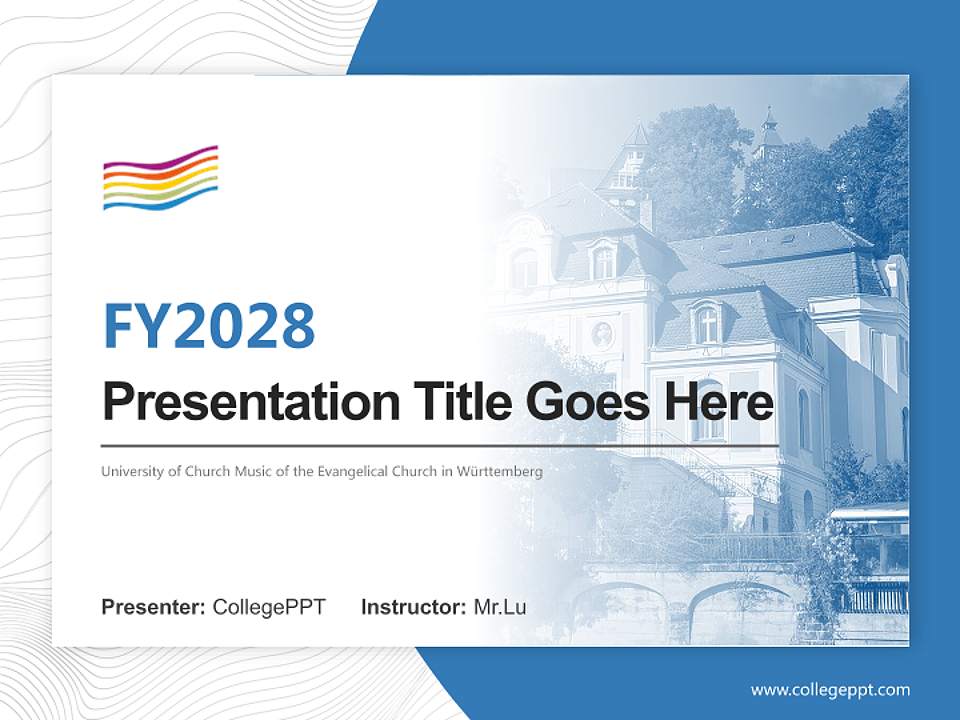 FY2028

Presentation Title Goes Here

University of Church Music of the Evangelical Church in Württemberg

Presenter: CollegePPT Instructor: Mr.Lu

www.collegeppt.com